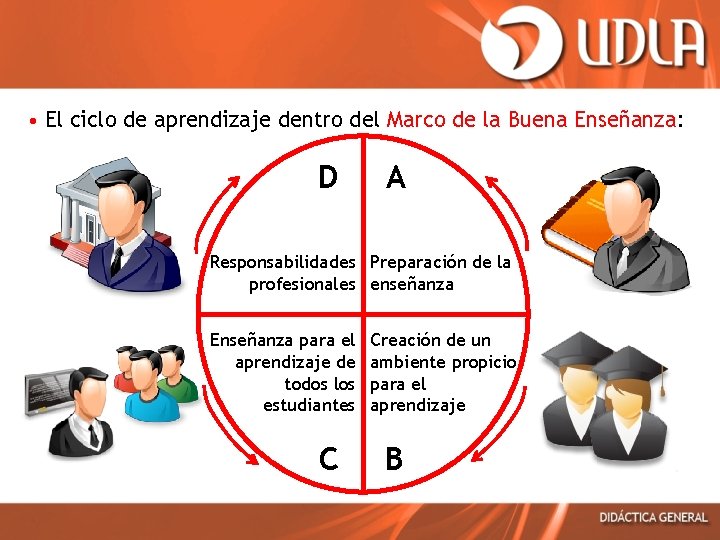 UDLA

• El ciclo de aprendizaje dentro del Marco de la Buena Enseñanza:

D

A

Responsabilidades profesionales

Preparación de la enseñanza

Enseñanza para el aprendizaje de todos los estudiantes

Creación de un ambiente propicio para el aprendizaje

C

B

DIDÁCTICA GENERAL